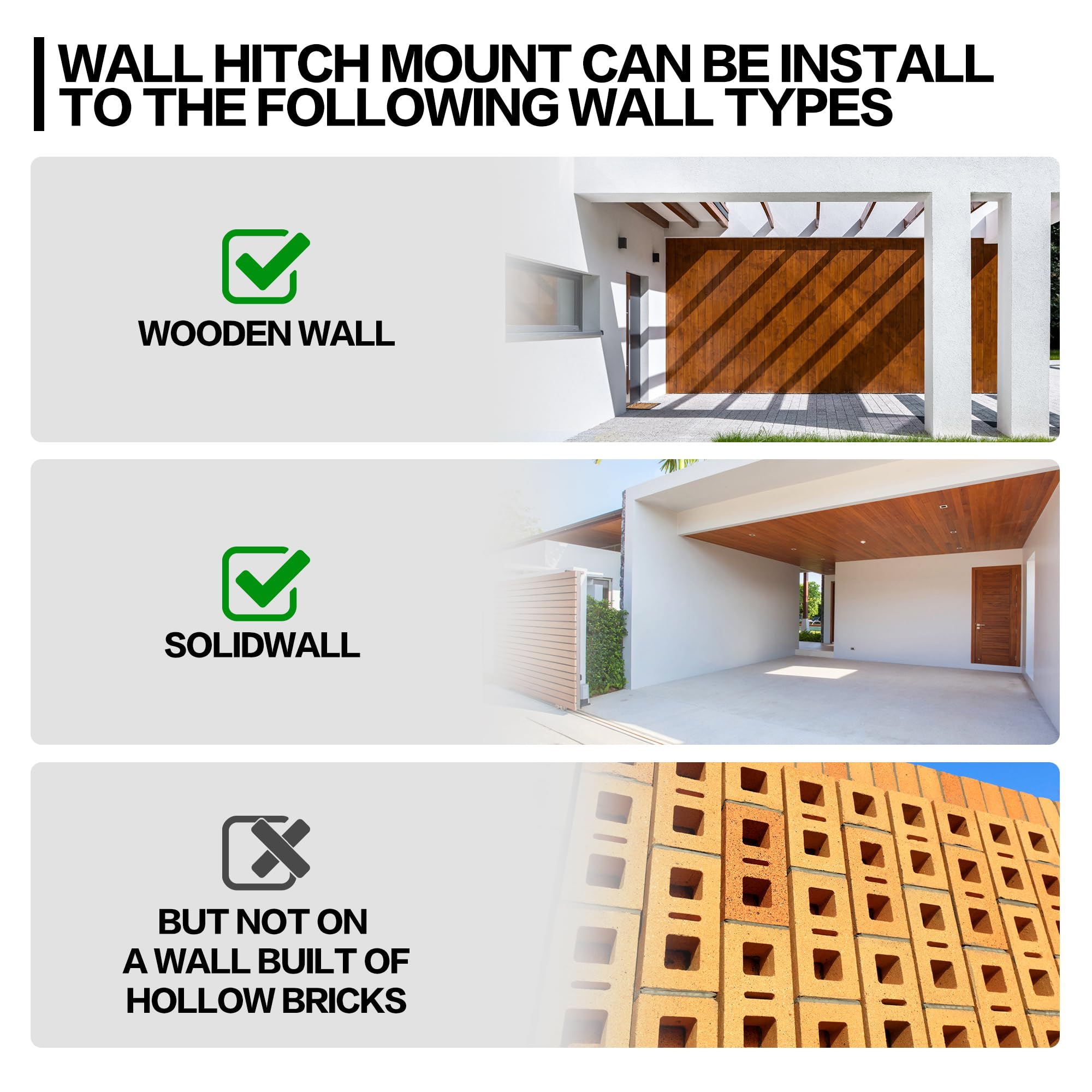 WALL HITCH MOUNT CAN BE INSTALL TO THE FOLLOWING WALL TYPES

WOODEN WALL

SOLIDWALL

BUT NOT ON
A WALL BUILT OF
HOLLOW BRICKS